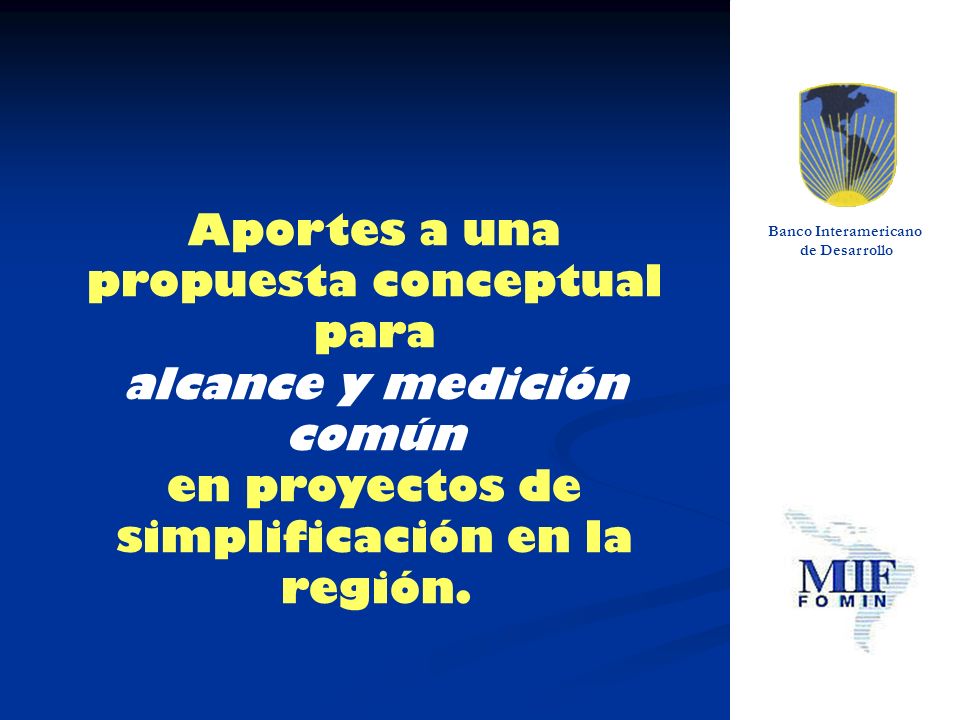 Aportes a una propuesta conceptual para alcance y medición común en proyectos de simplificación en la región.

Banco Interamericano de Desarrollo

MIF
FOMIN